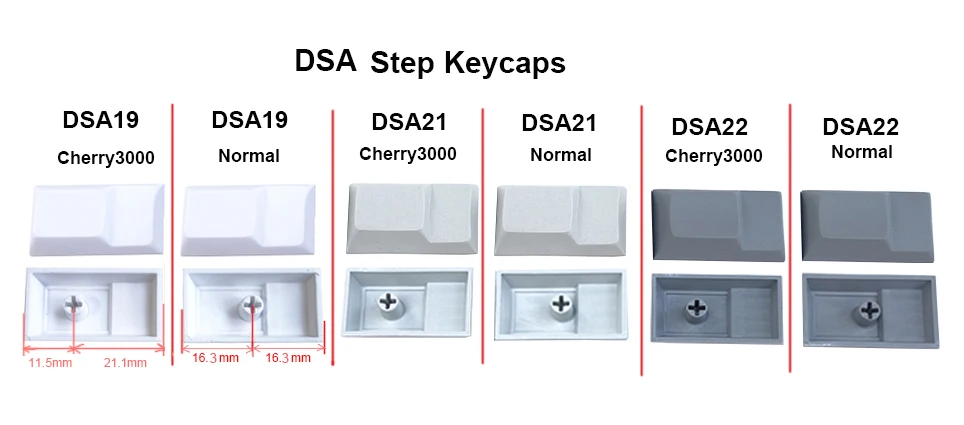 DSA Step Keycaps

DSA19
Cherry3000

11.5mm 21.1mm

DSA19
Normal

16.3mm 16.3mm

DSA21
Cherry3000

DSA21
Normal

DSA22
Cherry3000

DSA22
Normal